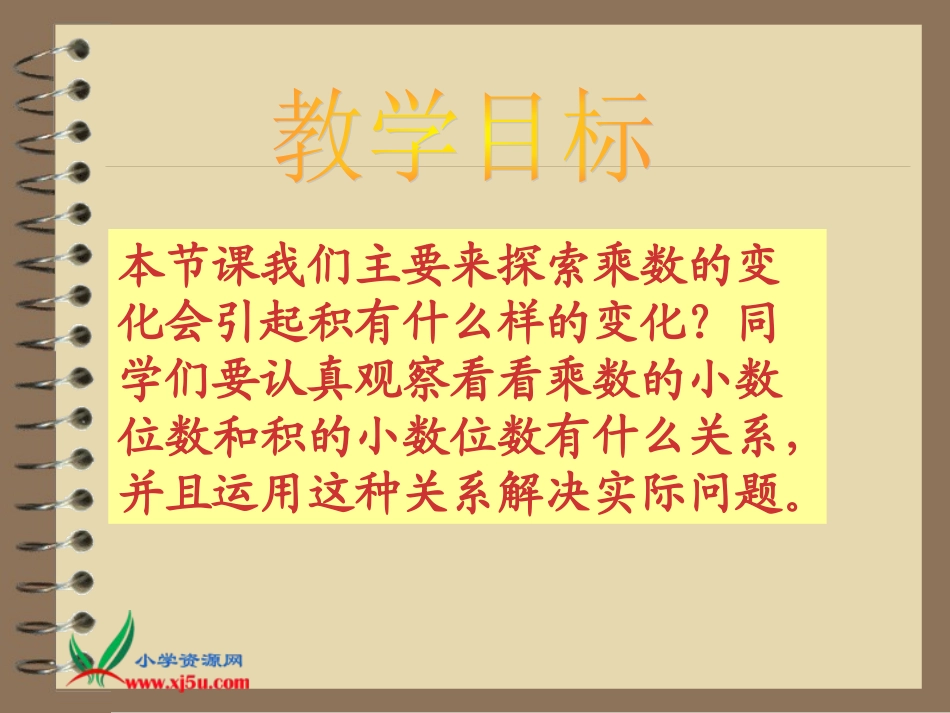 教学目标

本节课我们主要来探索乘数的变化会引起积有什么样的变化？同学们要认真观察看看乘数的小数位数和积的小数位数有什么关系，并且运用这种关系解决实际问题。

小学资源网
www.xj5u.com